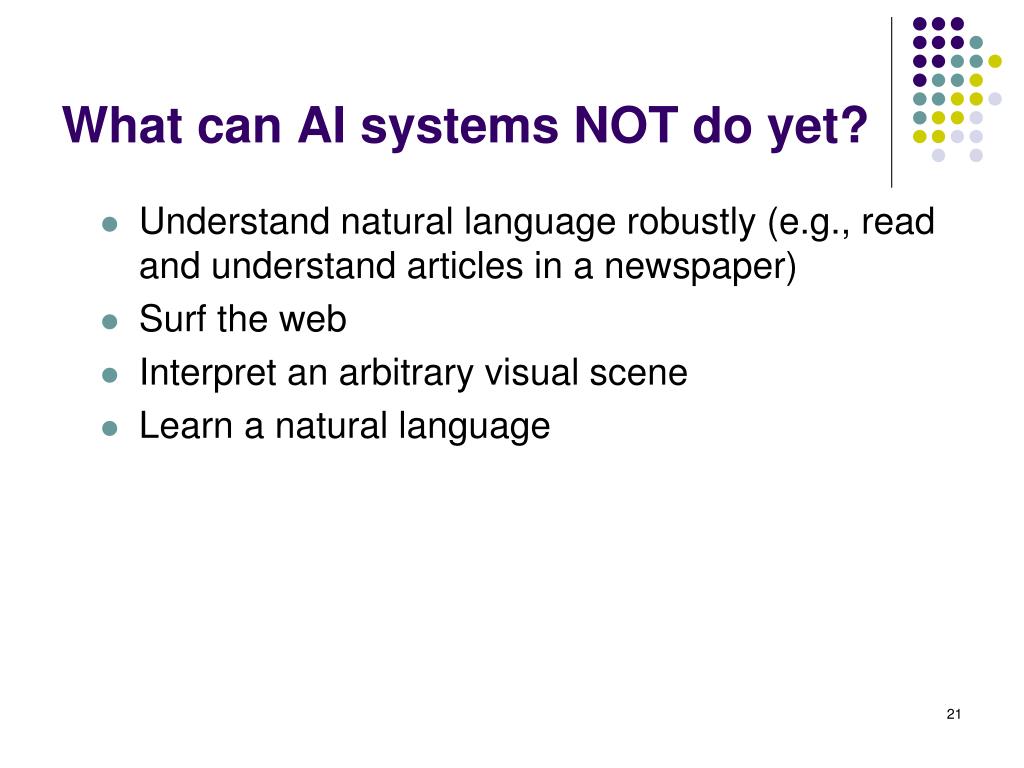 What can AI systems NOT do yet?

- Understand natural language robustly (e.g., read and understand articles in a newspaper)
- Surf the web
- Interpret an arbitrary visual scene
- Learn a natural language

21